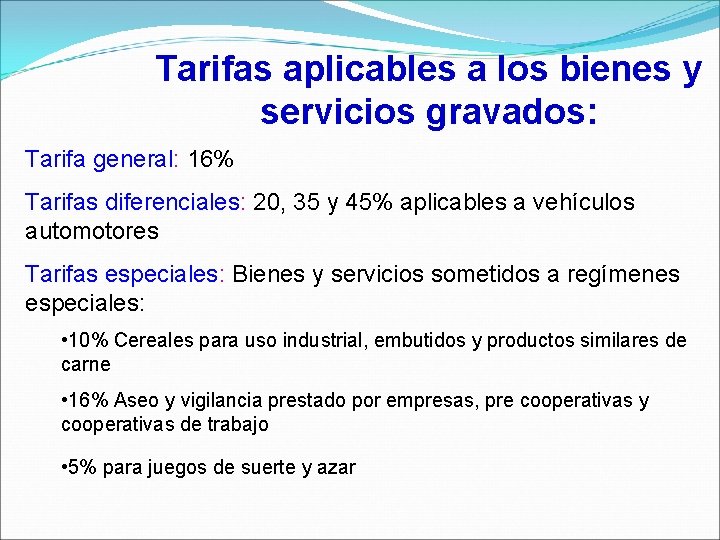 Tarifas aplicables a los bienes y servicios gravados:

Tarifa general: 16%

Tarifas diferenciales: 20, 35 y 45% aplicables a vehículos automotores

Tarifas especiales: Bienes y servicios sometidos a regímenes especiales:

•10% Cereales para uso industrial, embutidos y productos similares de carne

•16% Aseo y vigilancia prestado por empresas, pre cooperativas y cooperativas de trabajo

•5% para juegos de suerte y azar